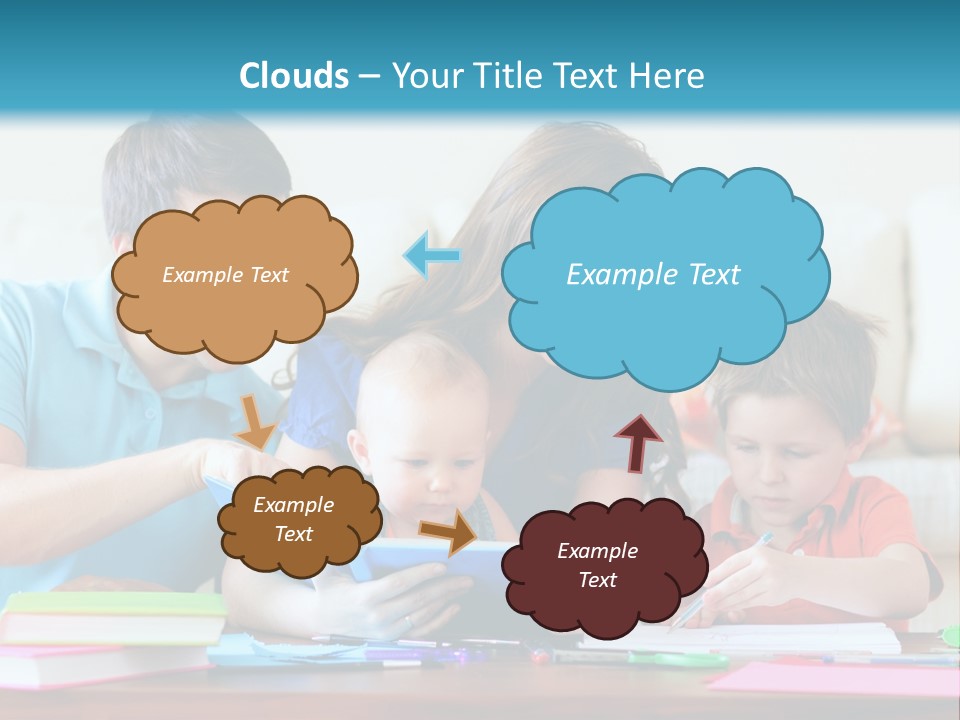 Clouds – Your Title Text Here

Example Text

Example Text

Example Text

Example Text